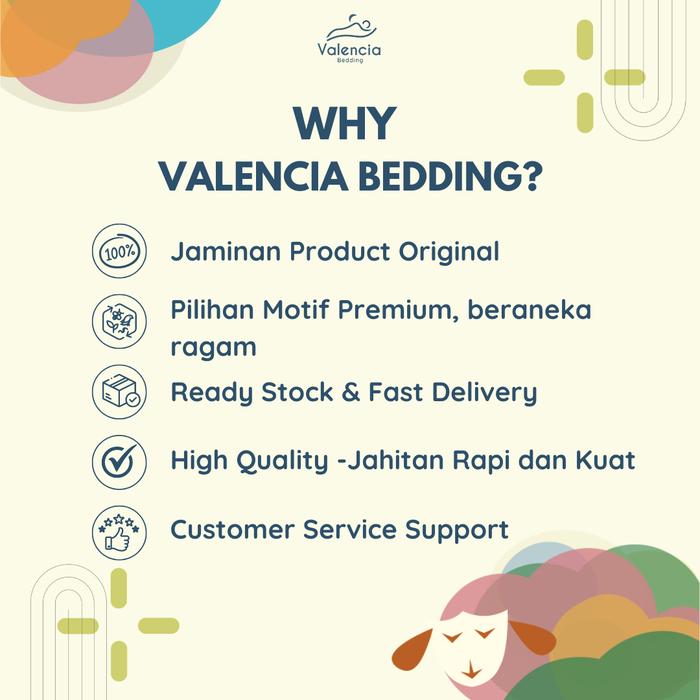 Valencia
Bedding

WHY
VALENCIA BEDDING?

100%

Jaminan Product Original

Pilihan Motif Premium, beraneka ragam

Ready Stock & Fast Delivery

High Quality -Jahitan Rapi dan Kuat

Customer Service Support